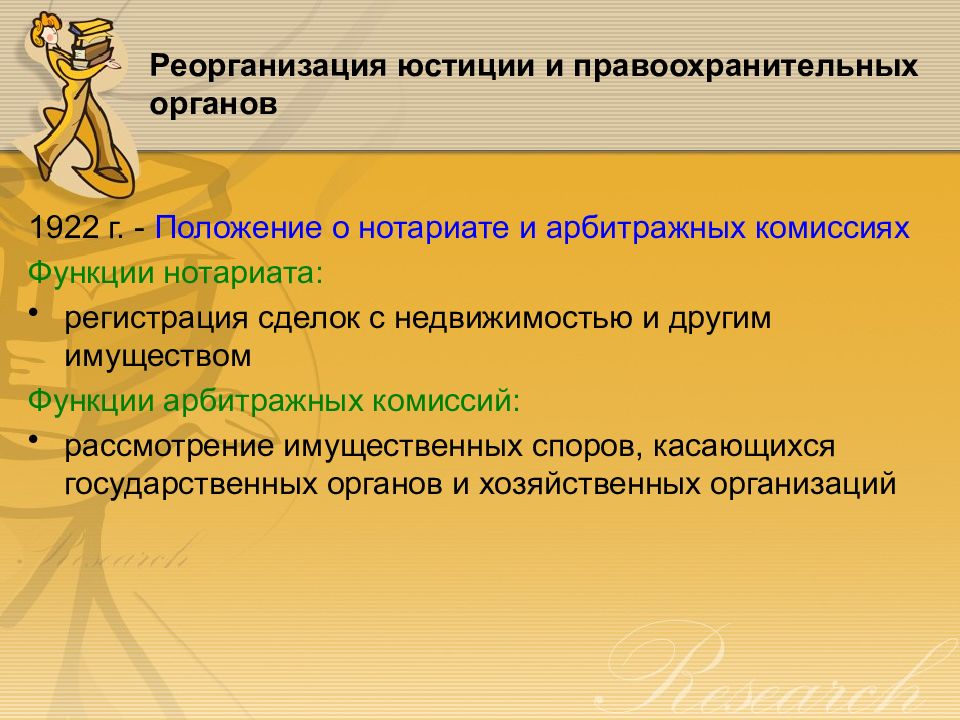 Реорганизация юстиции и правоохранительных органов

1922 г. - Положение о нотариате и арбитражных комиссиях

Функции нотариата:

• регистрация сделок с недвижимостью и другим имуществом

Функции арбитражных комиссий:

• рассмотрение имущественных споров, касающихся государственных органов и хозяйственных организаций

Research

Research